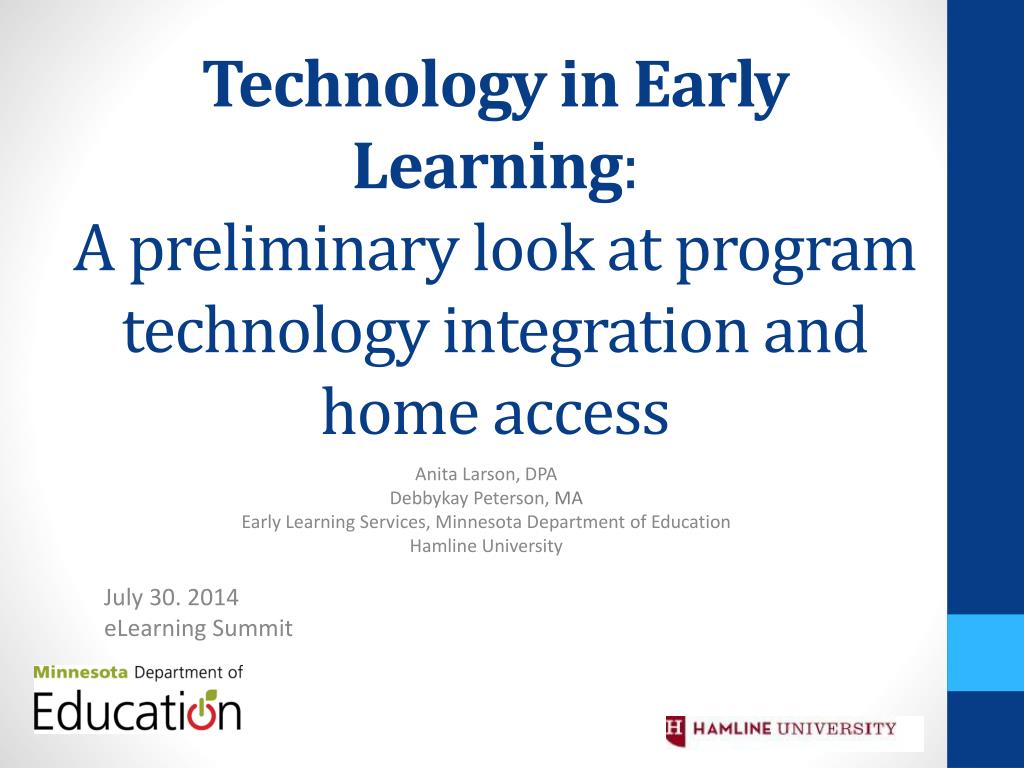 Technology in Early Learning:
A preliminary look at program technology integration and home access

Anita Larson, DPA
Debbykay Peterson, MA
Early Learning Services, Minnesota Department of Education
Hamline University

July 30. 2014
eLearning Summit

Minnesota Department of
Education

H HAMLINE UNIVERSITY